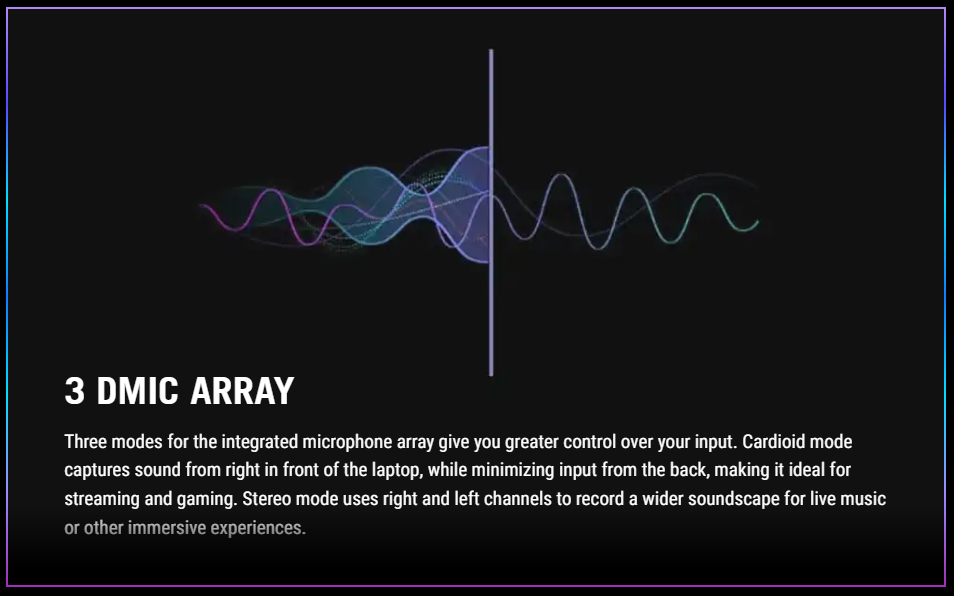 3 DMIC ARRAY

Three modes for the integrated microphone array give you greater control over your input. Cardioid mode captures sound from right in front of the laptop, while minimizing input from the back, making it ideal for streaming and gaming. Stereo mode uses right and left channels to record a wider soundscape for live music or other immersive experiences.